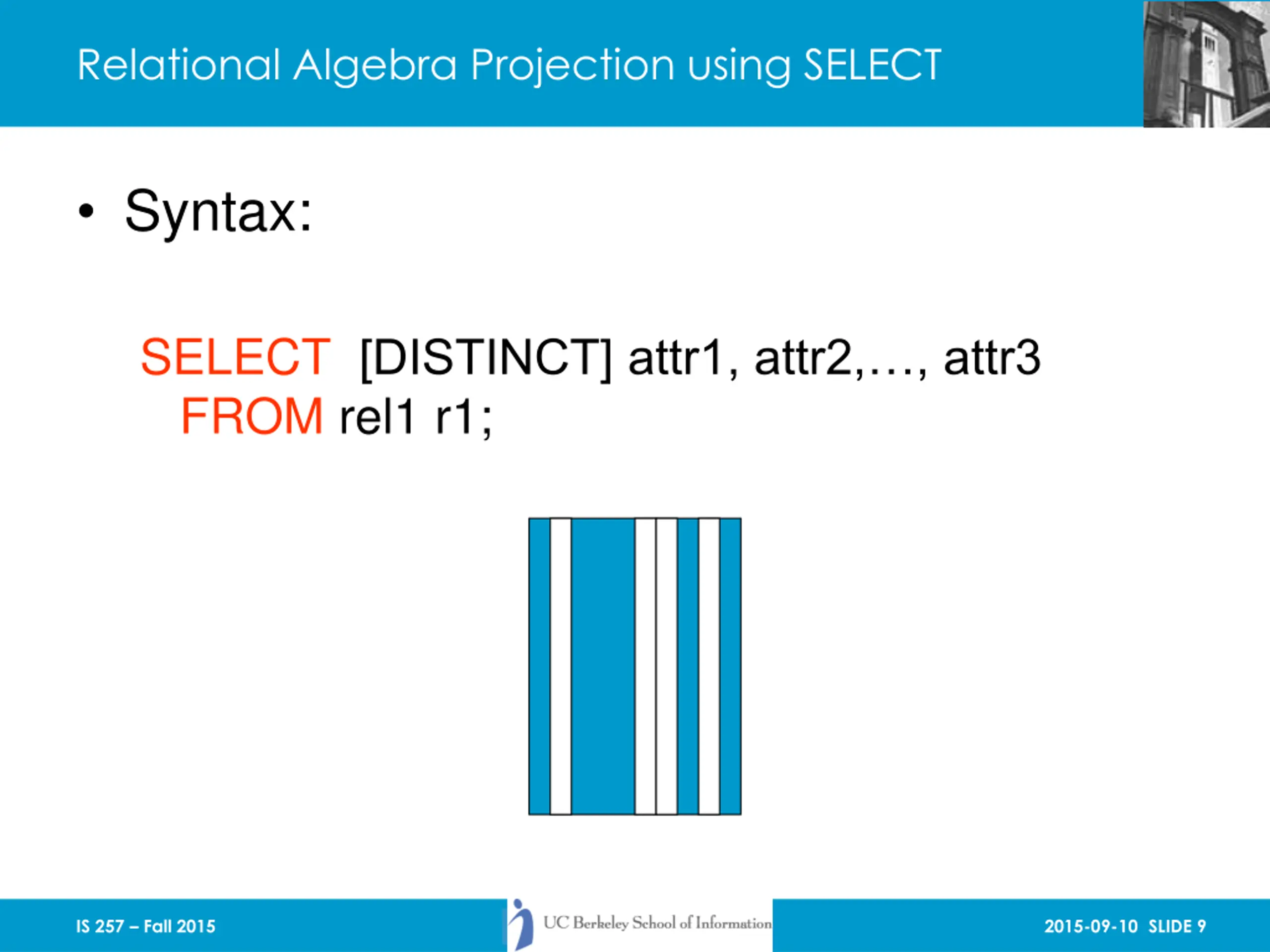 Relational Algebra Projection using SELECT

• Syntax:

SELECT [DISTINCT] attr1, attr2,…, attr3
FROM rel1 r1;

IS 257 – Fall 2015

UC Berkeley School of Information

2015-09-10 SLIDE 9